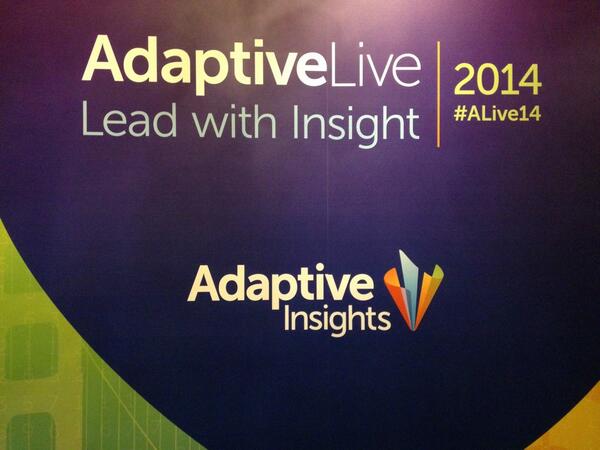 AdaptiveLive
Lead with Insight

2014
#ALive14

Adaptive
Insights